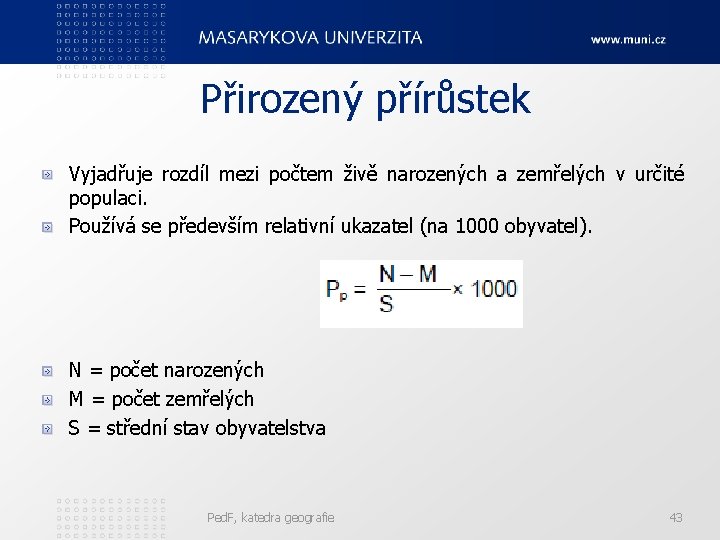 MASARYKOVA UNIVERZITA www.muni.cz

Přirozený přírůstek

Vyjadřuje rozdíl mezi počtem živě narozených a zemřelých v určité populaci.

Používá se především relativní ukazatel (na 1000 obyvatel).

$P_p = \frac{N - M}{S} \times 1000$

N = počet narozených

M = počet zemřelých

S = střední stav obyvatelstva

PedF, katedra geografie 43